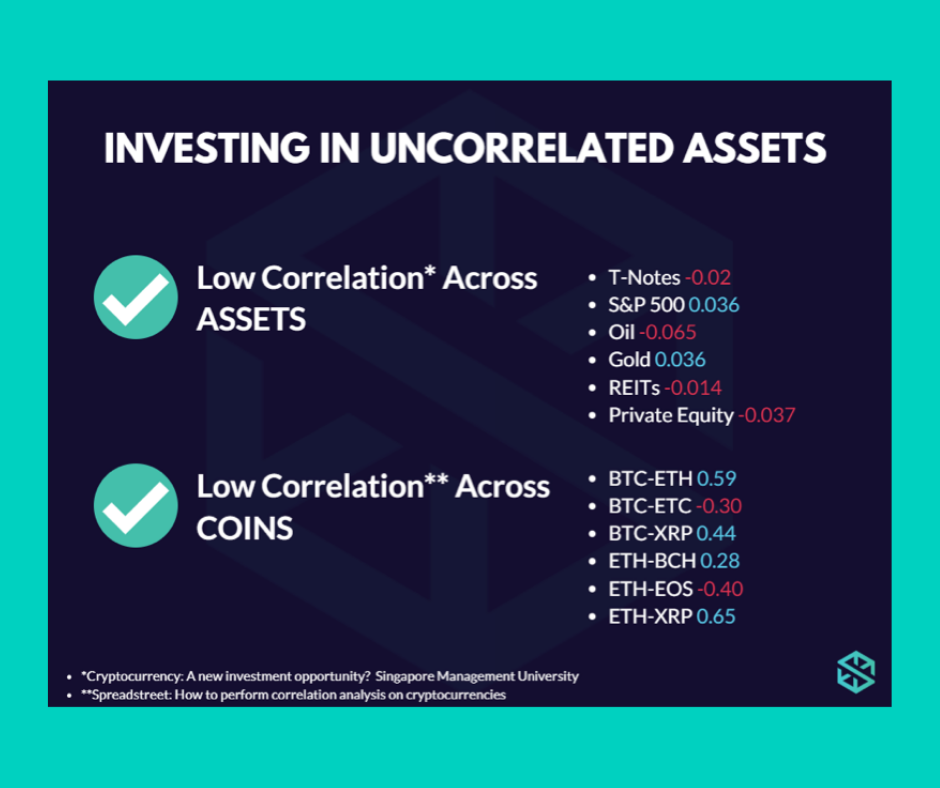 INVESTING IN UNCORRELATED ASSETS

Low Correlation* Across ASSETS

- T-Notes -0.02
- S&P 500 0.036
- Oil -0.065
- Gold 0.036
- REITs -0.014
- Private Equity -0.037

Low Correlation** Across COINS

- BTC-ETH 0.59
- BTC-ETC -0.30
- BTC-XRP 0.44
- ETH-BCH 0.28
- ETH-EOS -0.40
- ETH-XRP 0.65

- *Cryptocurrency: A new investment opportunity? Singapore Management University
- **Spreadstreet: How to perform correlation analysis on cryptocurrencies